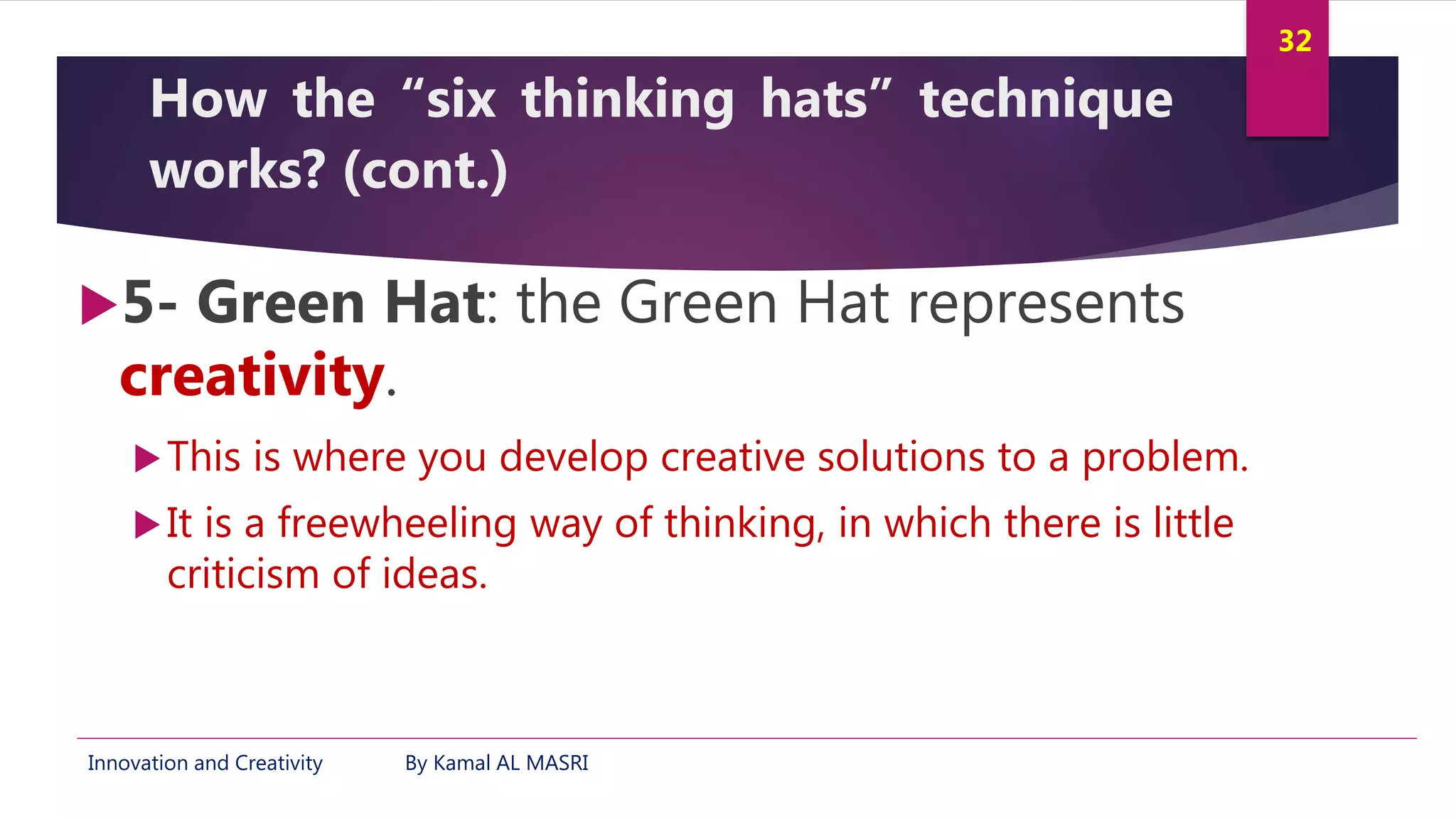 32

How the “six thinking hats” technique works? (cont.)

5- Green Hat: the Green Hat represents creativity.

This is where you develop creative solutions to a problem.

It is a freewheeling way of thinking, in which there is little criticism of ideas.

Innovation and Creativity By Kamal AL MASRI